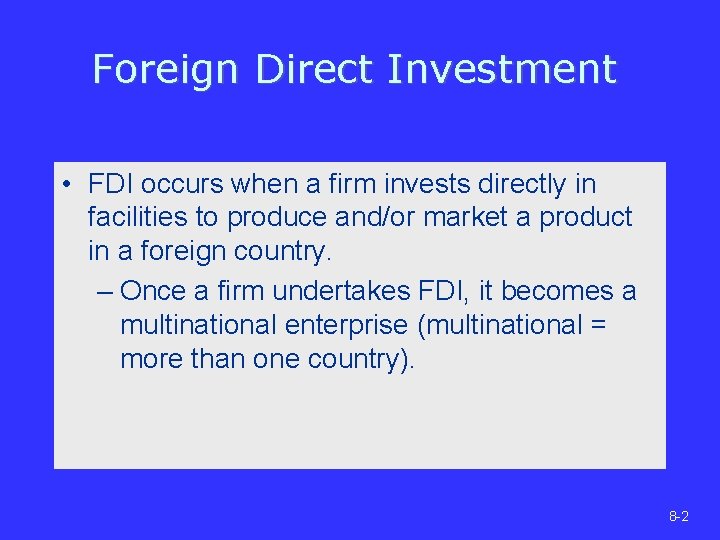 Foreign Direct Investment

• FDI occurs when a firm invests directly in facilities to produce and/or market a product in a foreign country.

– Once a firm undertakes FDI, it becomes a multinational enterprise (multinational = more than one country).

8-2